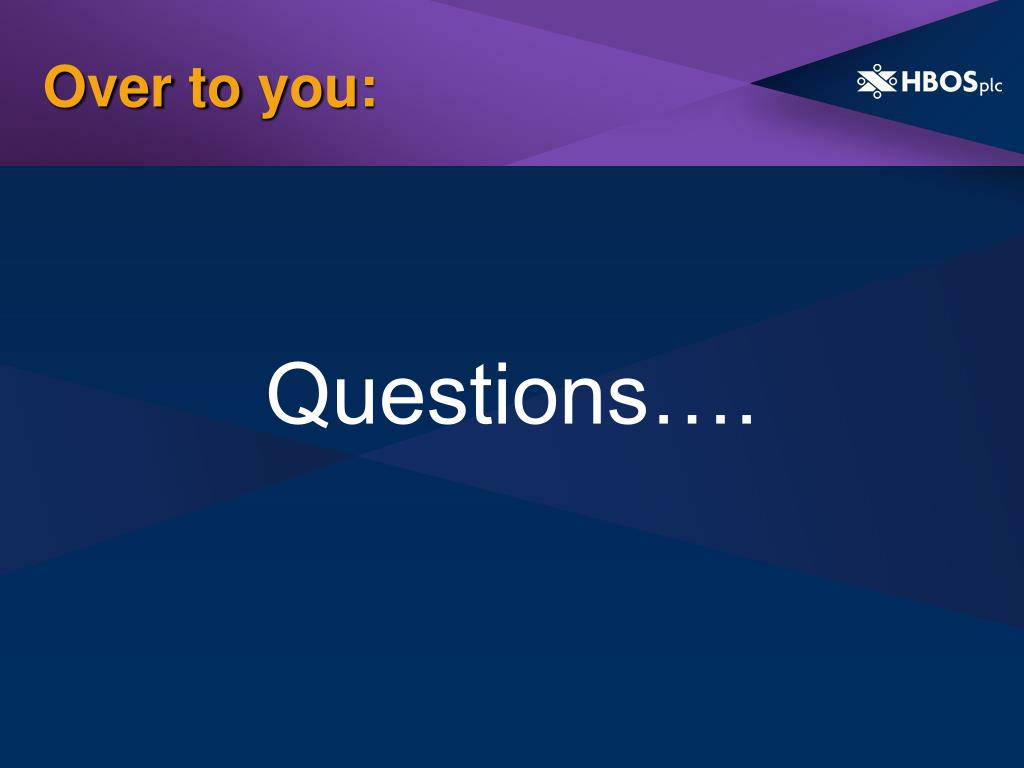 Over to you:

HBOSplc

Questions….